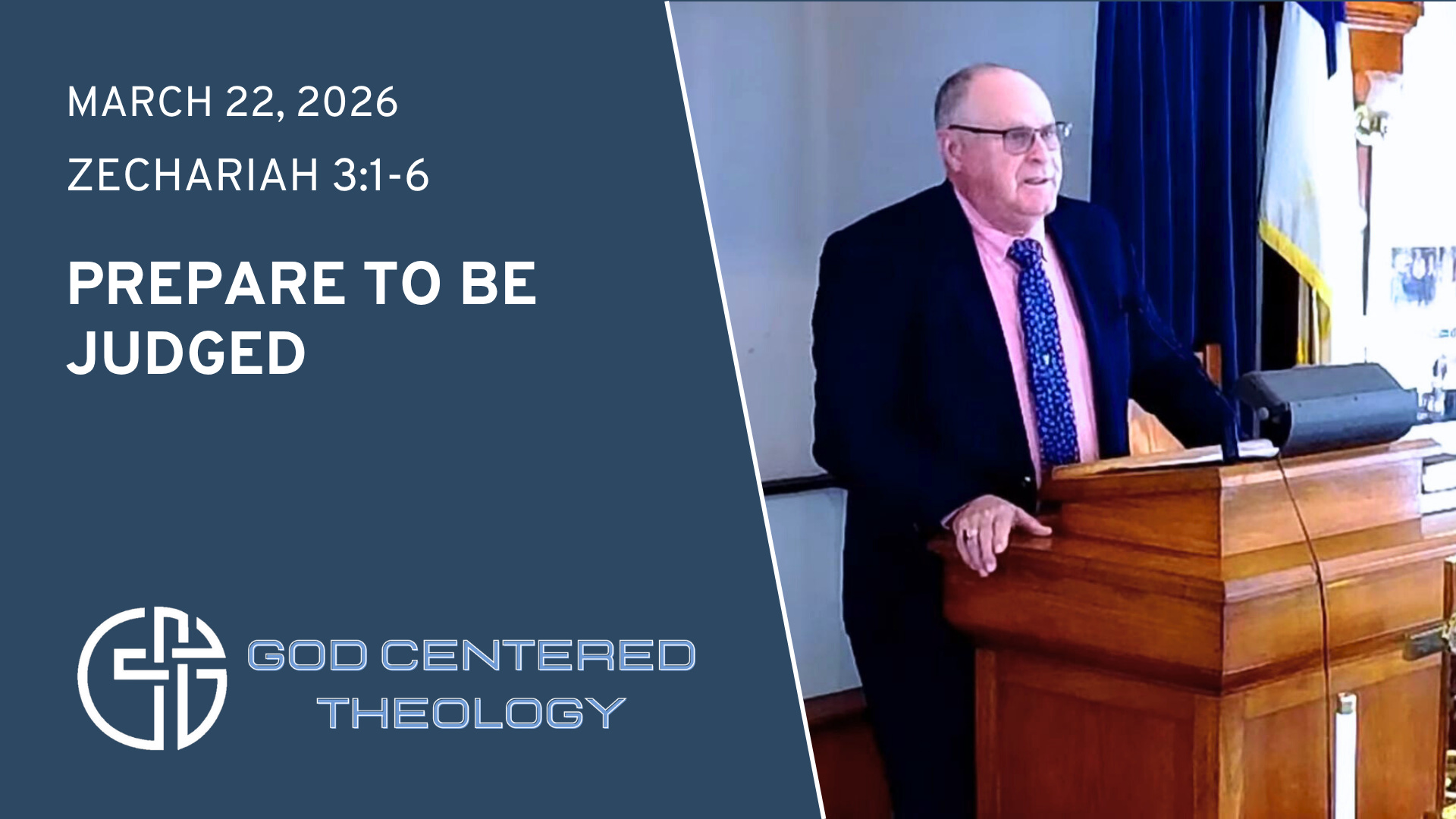 MARCH 22, 2026

ZECHARIAH 3:1-6

PREPARE TO BE JUDGED

GOD CENTERED THEOLOGY